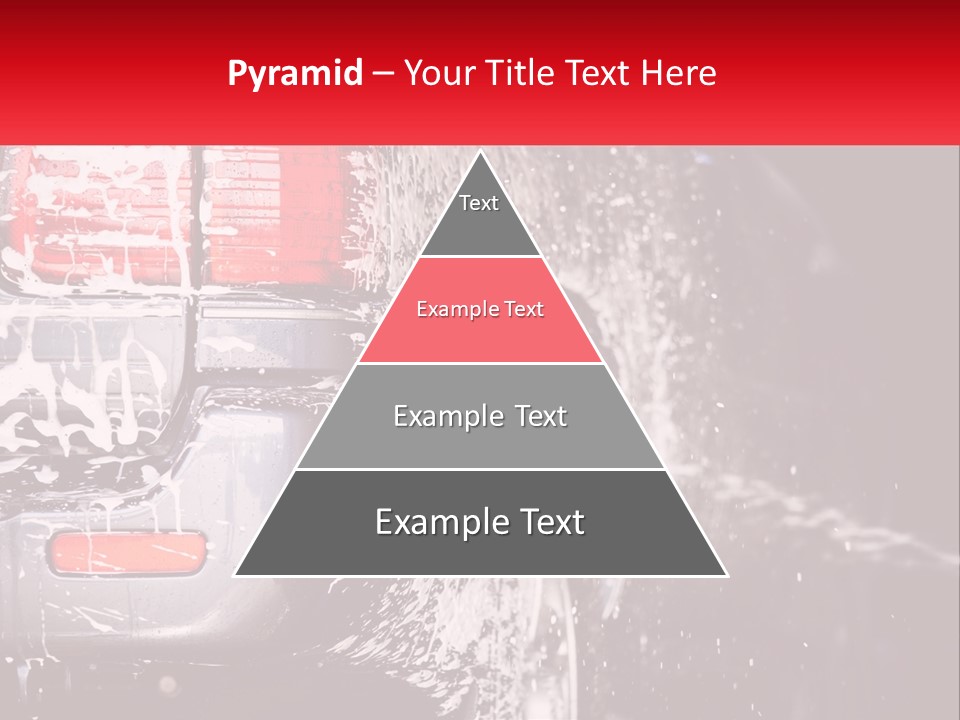 Pyramid – Your Title Text Here

Text

Example Text

Example Text

Example Text